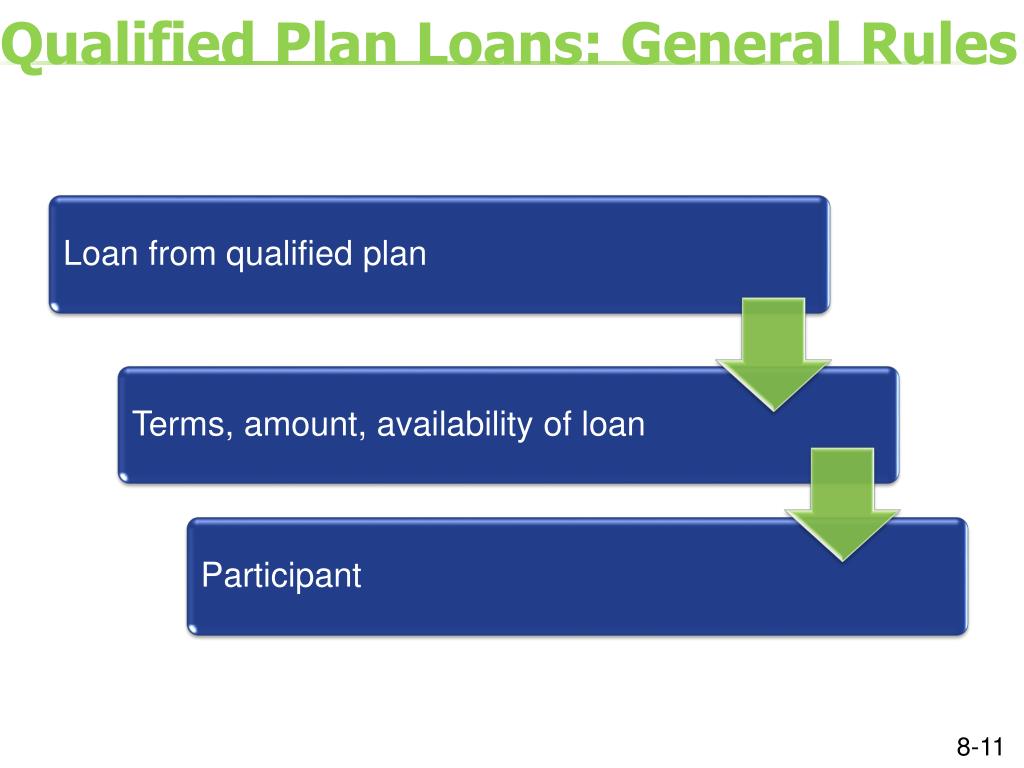 Qualified Plan Loans: General Rules

Loan from qualified plan

Terms, amount, availability of loan

Participant

8-11